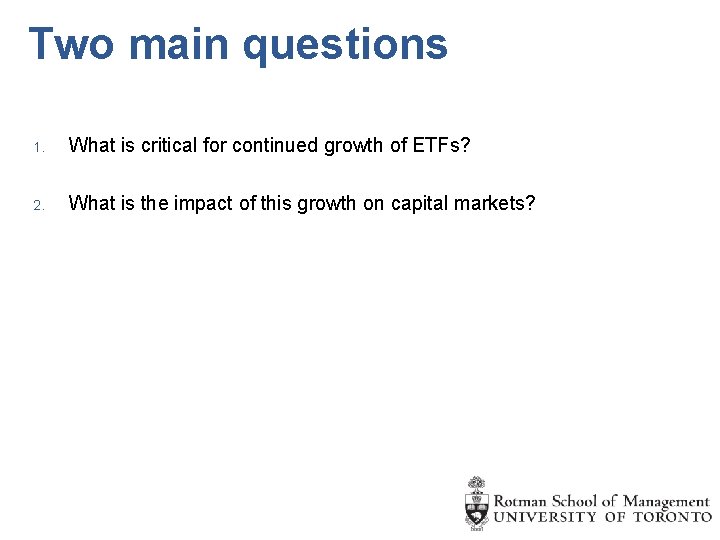 Two main questions

1. What is critical for continued growth of ETFs?

2. What is the impact of this growth on capital markets?

Rotman School of Management
UNIVERSITY OF TORONTO